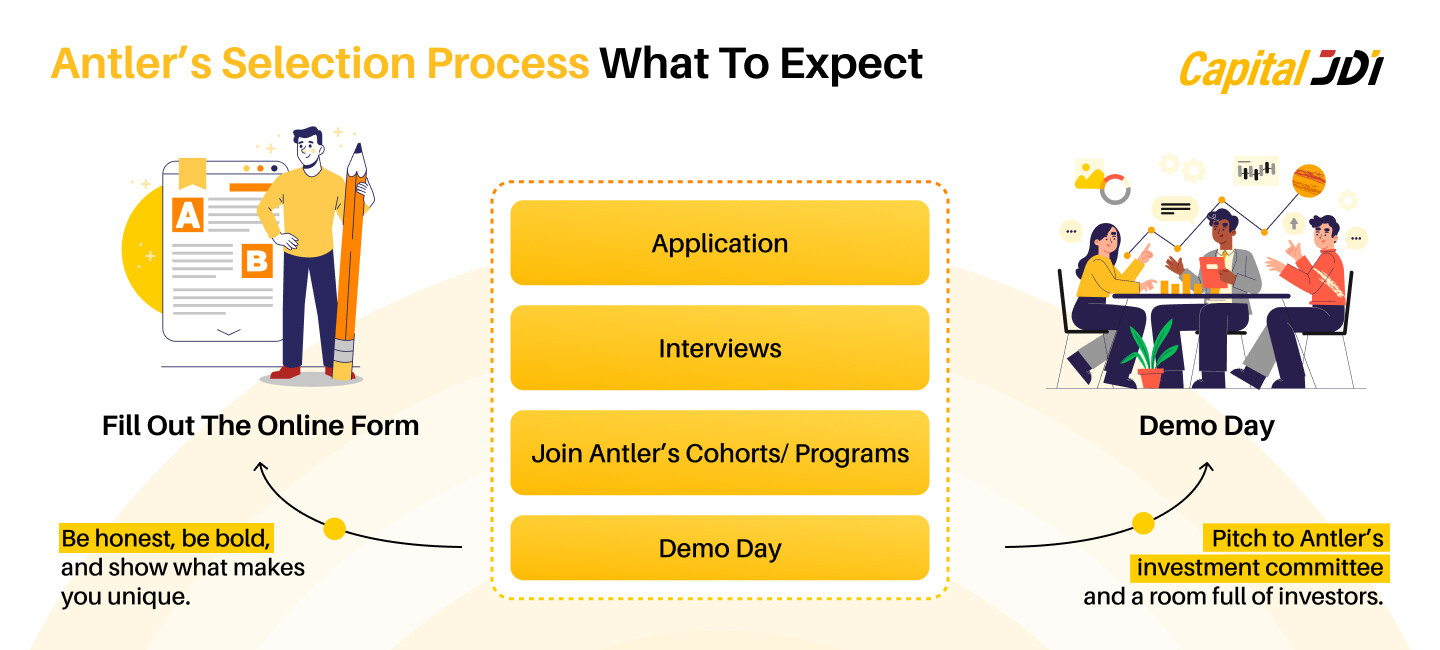 Antler's Selection Process What To Expect

Capital JDI

A

B

Fill Out The Online Form

Be honest, be bold, and show what makes you unique.

Application

Interviews

Join Antler's Cohorts/ Programs

Demo Day

Demo Day

Pitch to Antler's investment committee and a room full of investors.